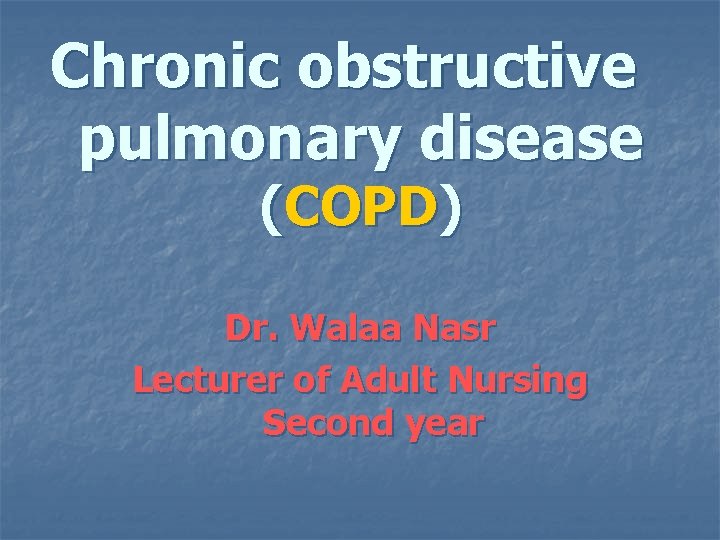 Chronic obstructive pulmonary disease (COPD)

Dr. Walaa Nasr
Lecturer of Adult Nursing
Second year